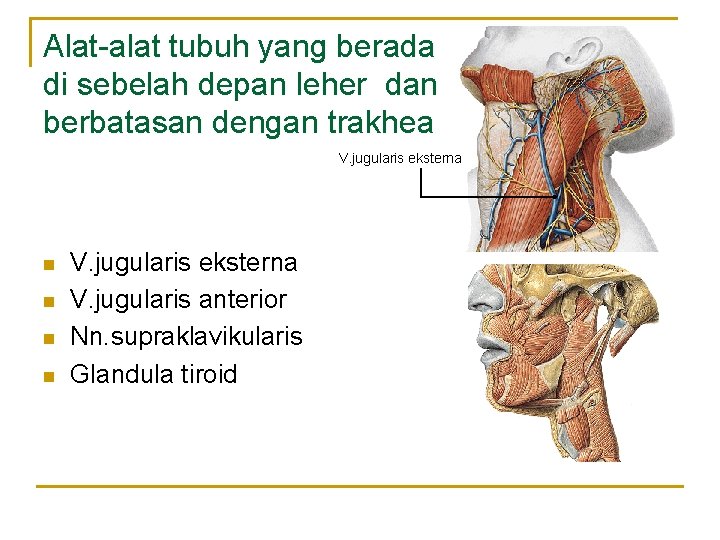 Alat-alat tubuh yang berada di sebelah depan leher dan berbatasan dengan trakhea

V.jugularis eksterna

- V.jugularis eksterna
- V.jugularis anterior
- Nn.supraklavikularis
- Glandula tiroid